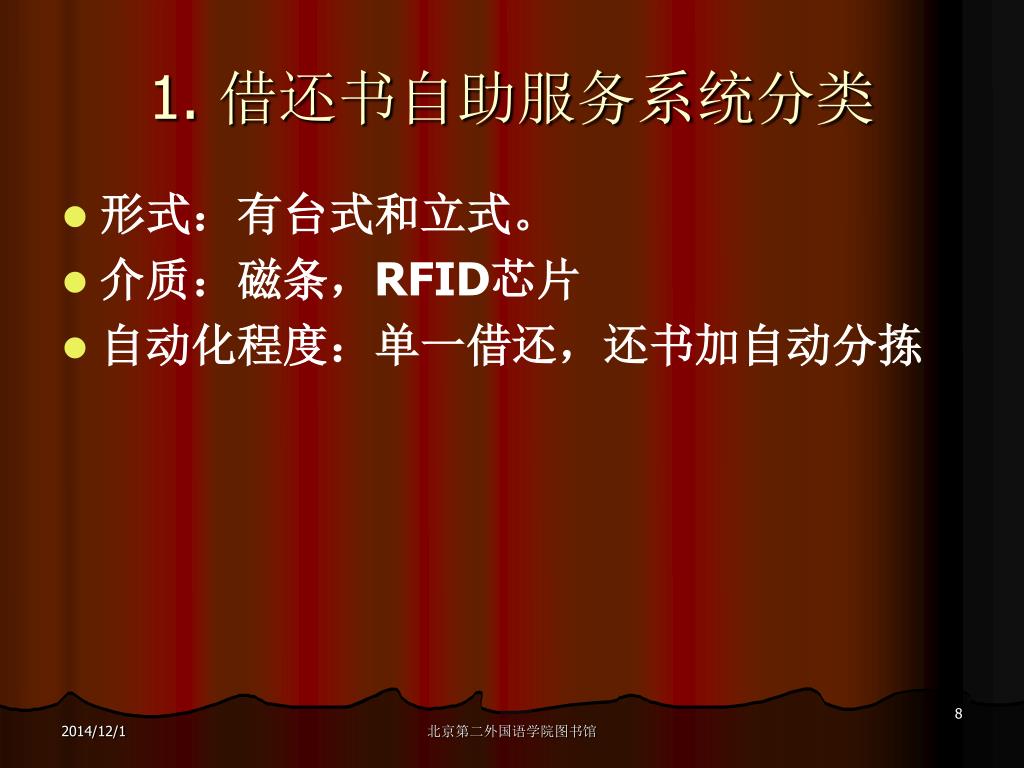 1. 借还书自助服务系统分类

- 形式：有台式和立式。
- 介质：磁条，RFID芯片
- 自动化程度：单一借还，还书加自动分拣

2014/12/1

北京第二外国语学院图书馆

8